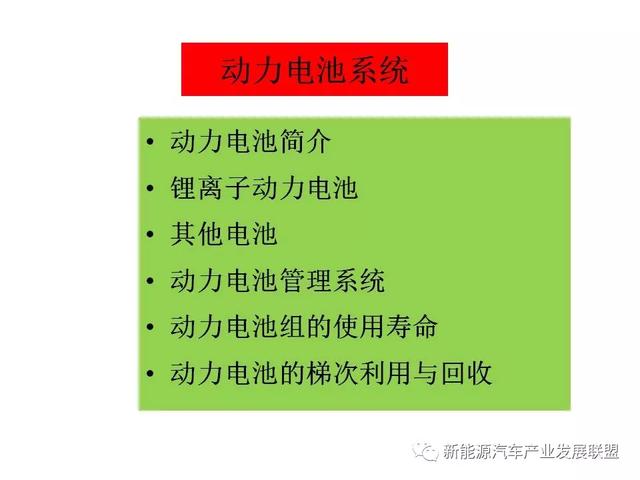 动力电池系统

• 动力电池简介
• 锂离子动力电池
• 其他电池
• 动力电池管理系统
• 动力电池组的使用寿命
• 动力电池的梯次利用与回收

新能源汽车产业发展联盟